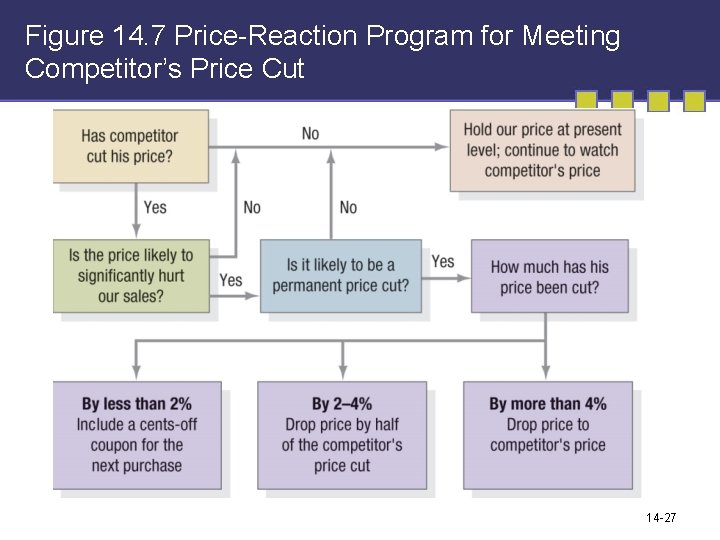 Figure 14.7 Price-Reaction Program for Meeting Competitor's Price Cut

Has competitor cut his price?

No

Hold our price at present level; continue to watch competitor's price

Yes

No

No

Is the price likely to significantly hurt our sales?

Yes

Is it likely to be a permanent price cut?

Yes

How much has his price been cut?

By less than 2%
Include a cents-off coupon for the next purchase

By 2–4%
Drop price by half of the competitor's price cut

By more than 4%
Drop price to competitor's price

14-27